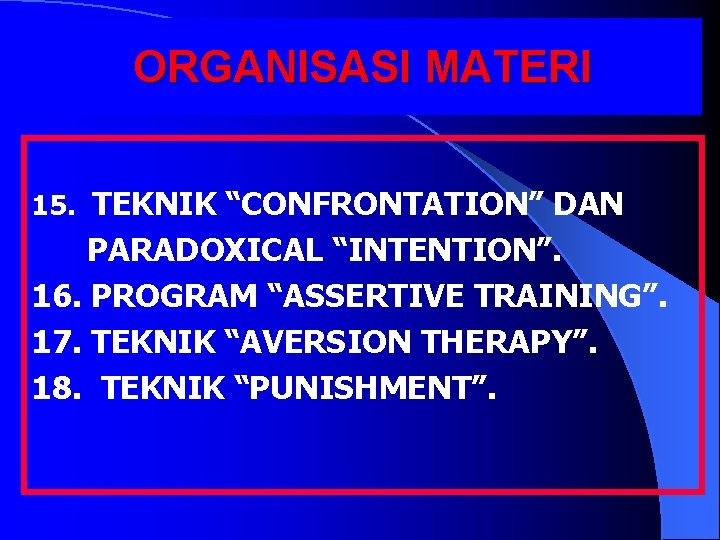 ORGANISASI MATERI

15. TEKNIK “CONFRONTATION” DAN PARADOXICAL “INTENTION”.
16. PROGRAM “ASSERTIVE TRAINING”.
17. TEKNIK “AVERSION THERAPY”.
18. TEKNIK “PUNISHMENT”.